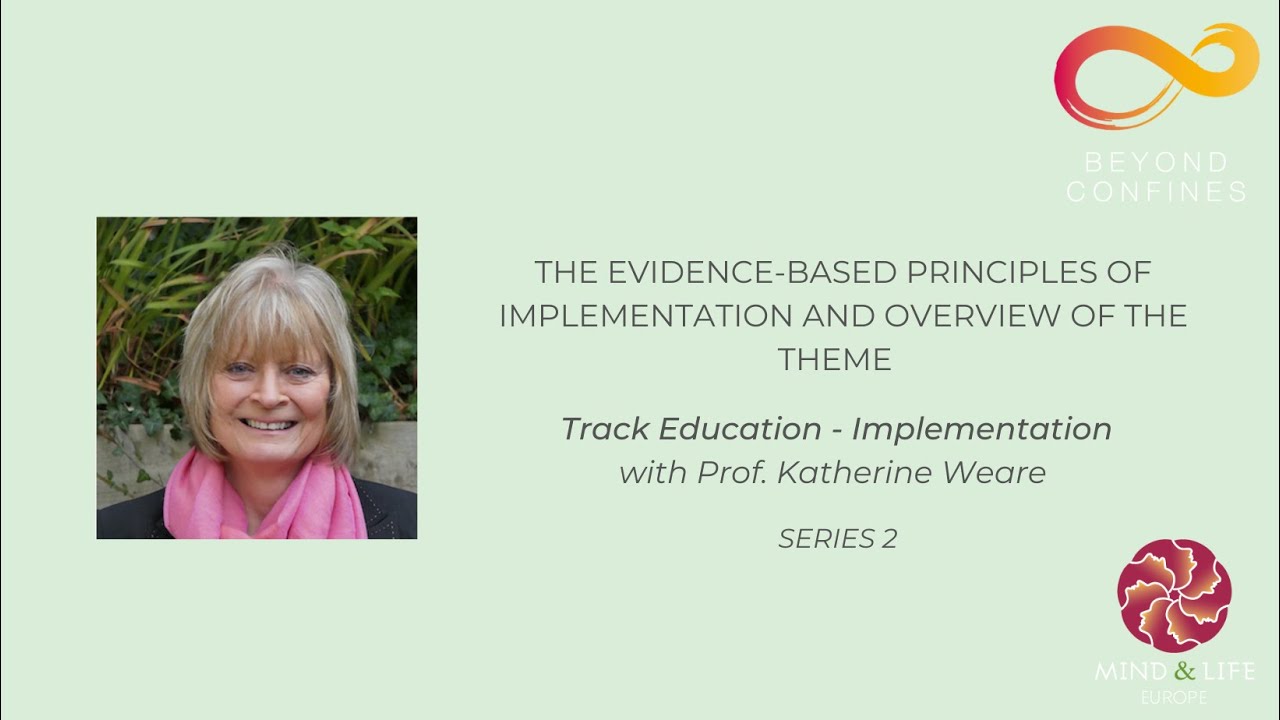 BEYOND CONFINES

THE EVIDENCE-BASED PRINCIPLES OF IMPLEMENTATION AND OVERVIEW OF THE THEME

Track Education - Implementation
with Prof. Katherine Weare

SERIES 2

MIND & LIFE
EUROPE